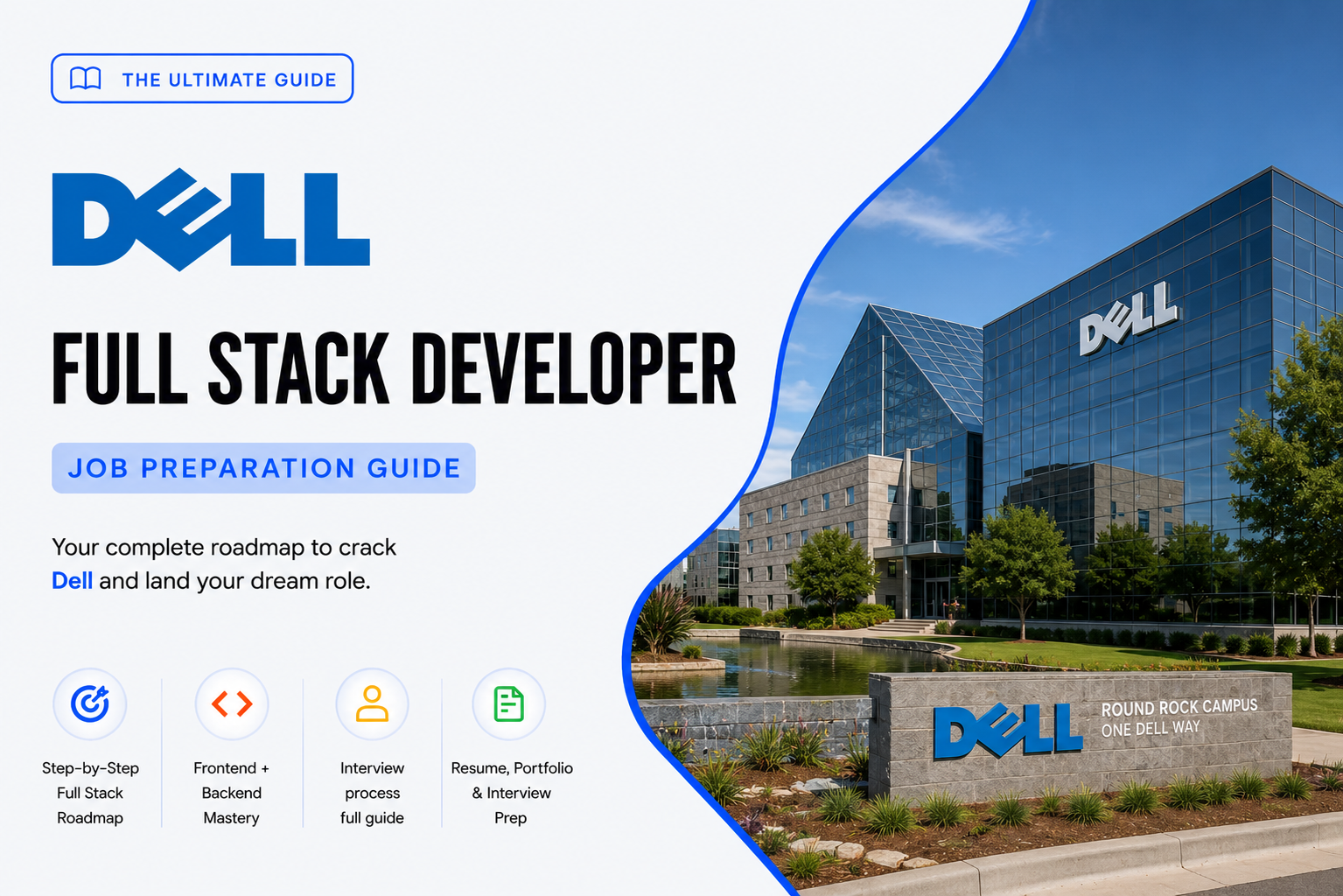 THE ULTIMATE GUIDE

DELL

FULL STACK DEVELOPER

JOB PREPARATION GUIDE

Your complete roadmap to crack Dell and land your dream role.

Step-by-Step Full Stack Roadmap

Frontend + Backend Mastery

Interview process full guide

Resume, Portfolio & Interview Prep

DELL

DELL

ROUND ROCK CAMPUS
ONE DELL WAY